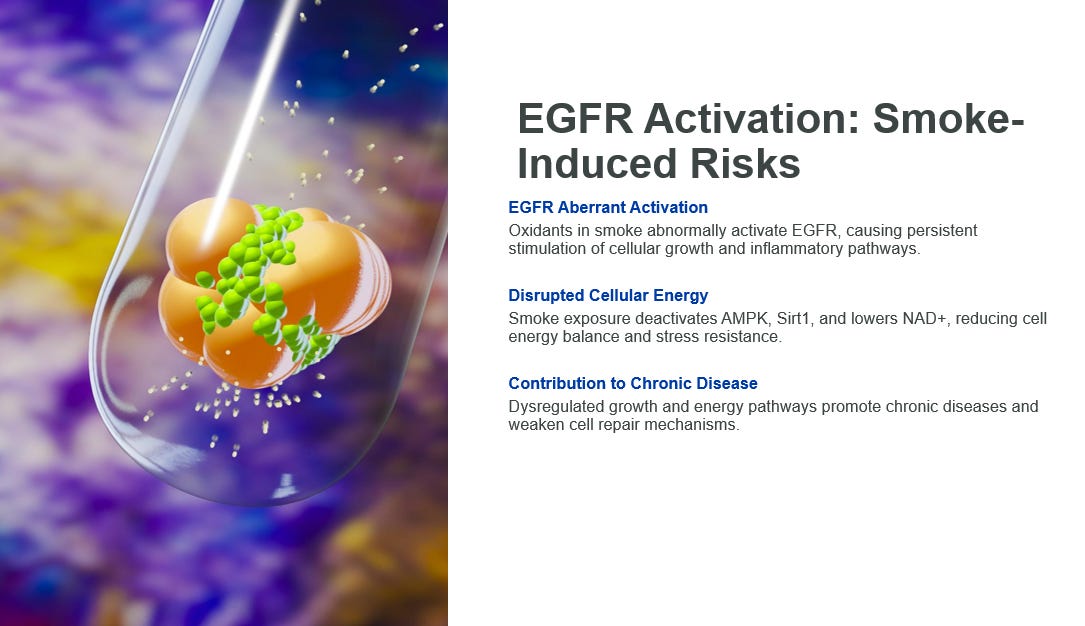 EGFR Activation: Smoke-Induced Risks

EGFR Aberrant Activation

Oxidants in smoke abnormally activate EGFR, causing persistent stimulation of cellular growth and inflammatory pathways.

Disrupted Cellular Energy

Smoke exposure deactivates AMPK, Sirt1, and lowers NAD+, reducing cell energy balance and stress resistance.

Contribution to Chronic Disease

Dysregulated growth and energy pathways promote chronic diseases and weaken cell repair mechanisms.